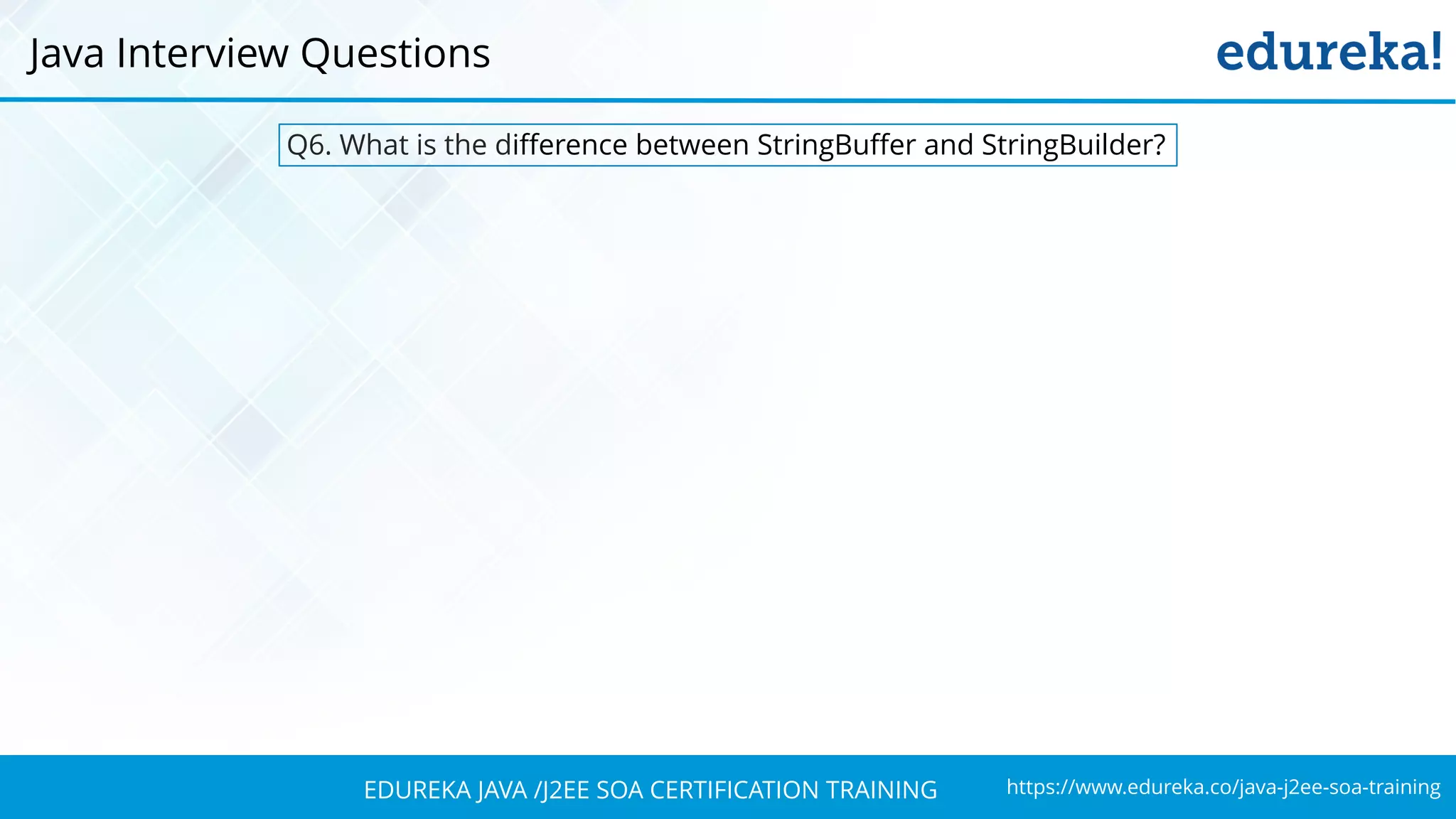 Java Interview Questions

edureka!

Q6. What is the difference between StringBuffer and StringBuilder?

EDUREKA JAVA /J2EE SOA CERTIFICATION TRAINING

https://www.edureka.co/java-j2ee-soa-training